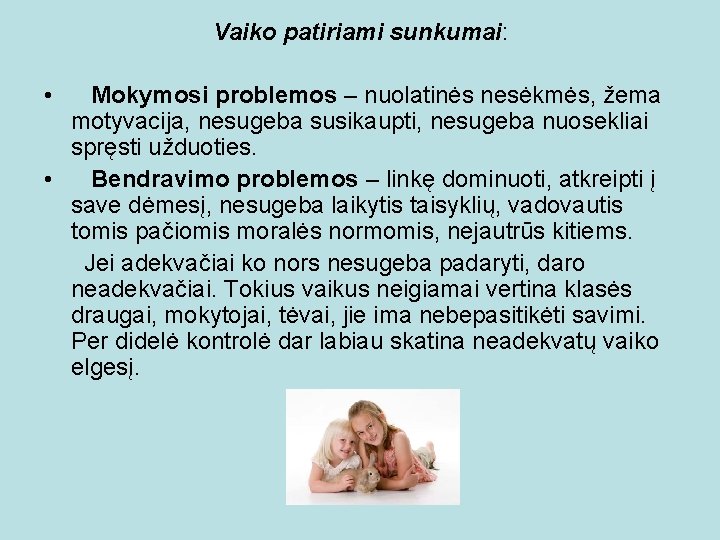 Vaiko patiriami sunkumai:

• Mokymosi problemos – nuolatinės nesėkmės, žema motyvacija, nesugeba susikaupti, nesugeba nuosekliai spręsti užduoties.

• Bendravimo problemos – linkę dominuoti, atkreipti į save dėmesį, nesugeba laikytis taisyklių, vadovautis tomis pačiomis moralės normomis, nejautrūs kitiems.

Jei adekvačiai ko nors nesugeba padaryti, daro neadekvačiai. Tokius vaikus neigiamai vertina klasės draugai, mokytojai, tėvai, jie ima nebepasitikėti savimi. Per didelė kontrolė dar labiau skatina neadekvatų vaiko elgesį.